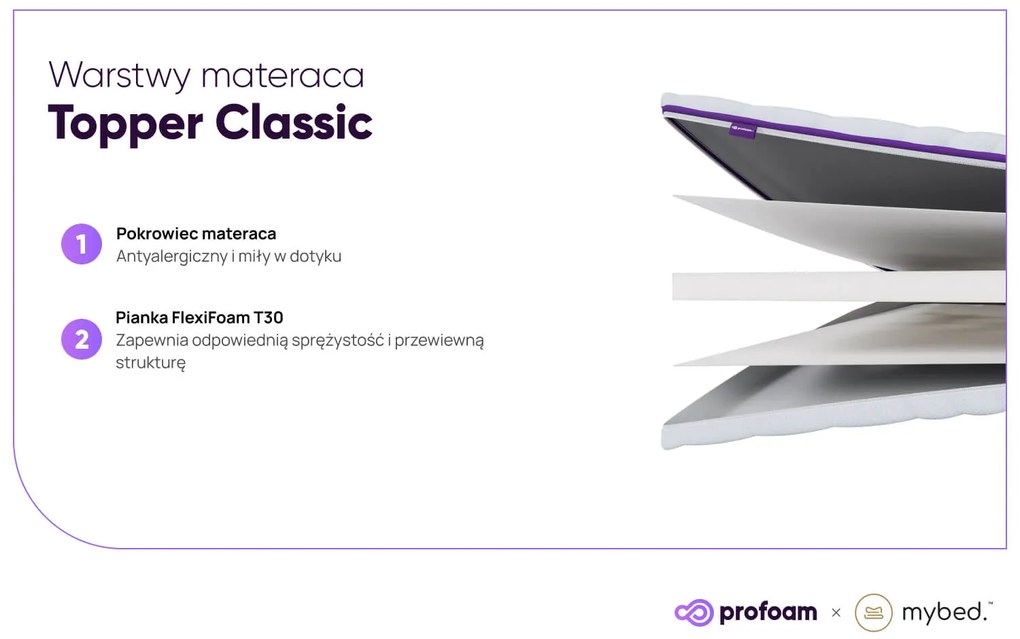 Warstwy materaca
Topper Classic

1
Pokrowiec materaca
Antyalergiczny i miły w dotyku

2
Pianka FlexiFoam T30
Zapewnia odpowiednią sprężystość i przewiewną strukturę

profoam × mybed.™